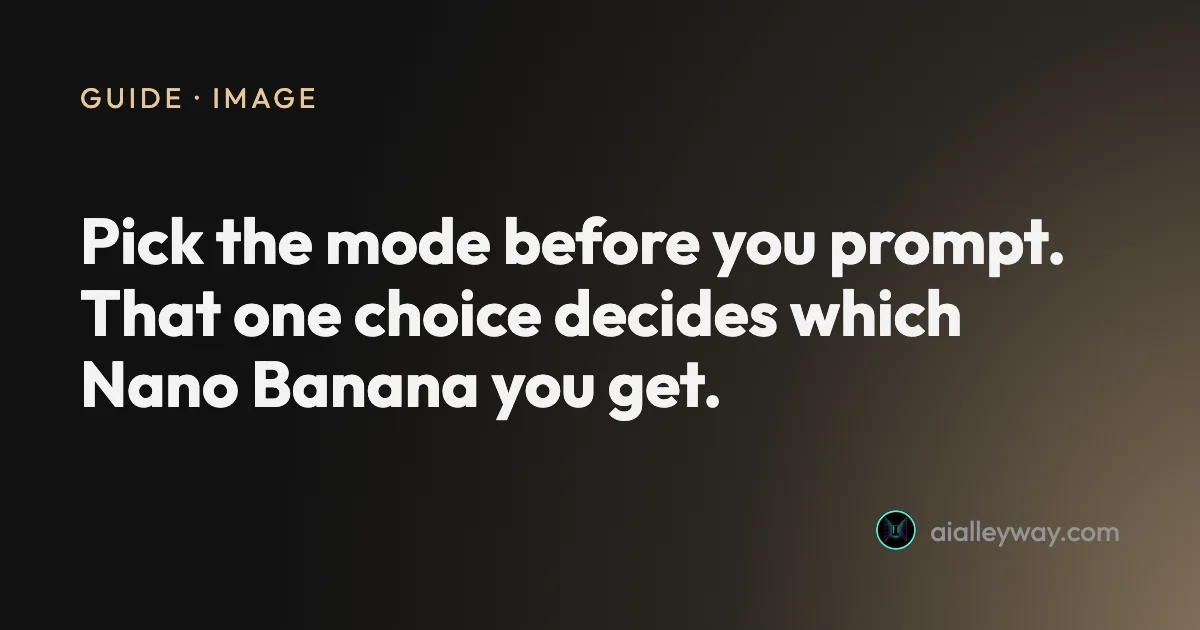 GUIDE · IMAGE

Pick the mode before you prompt. That one choice decides which Nano Banana you get.

aialleyway.com